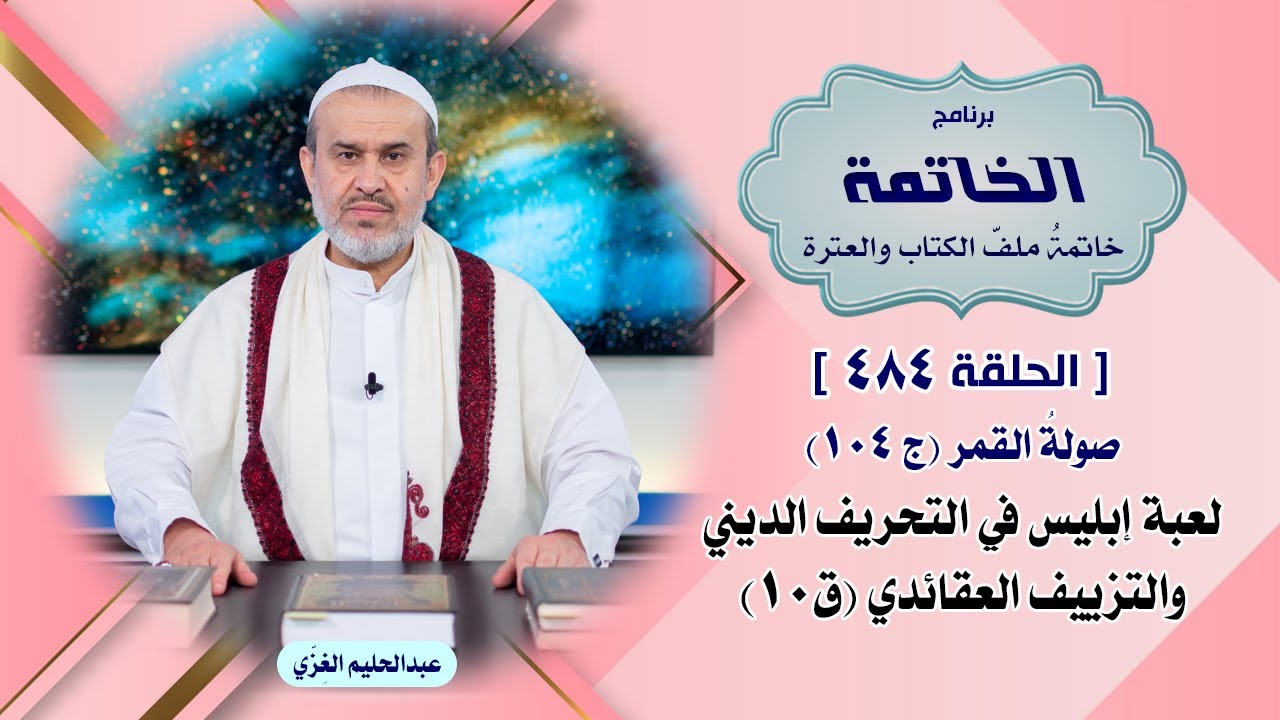 برنامج
الخاتمة
خاتمةُ ملفّ الكتاب والعترة

[ الحلقة ٤٨٤ ]
صولةُ القمر (ج ١٠٤)
لعبة إبليس في التحريف الديني والتزييف العقائدي (ق١٠)

عبدالحليم الغِزّي